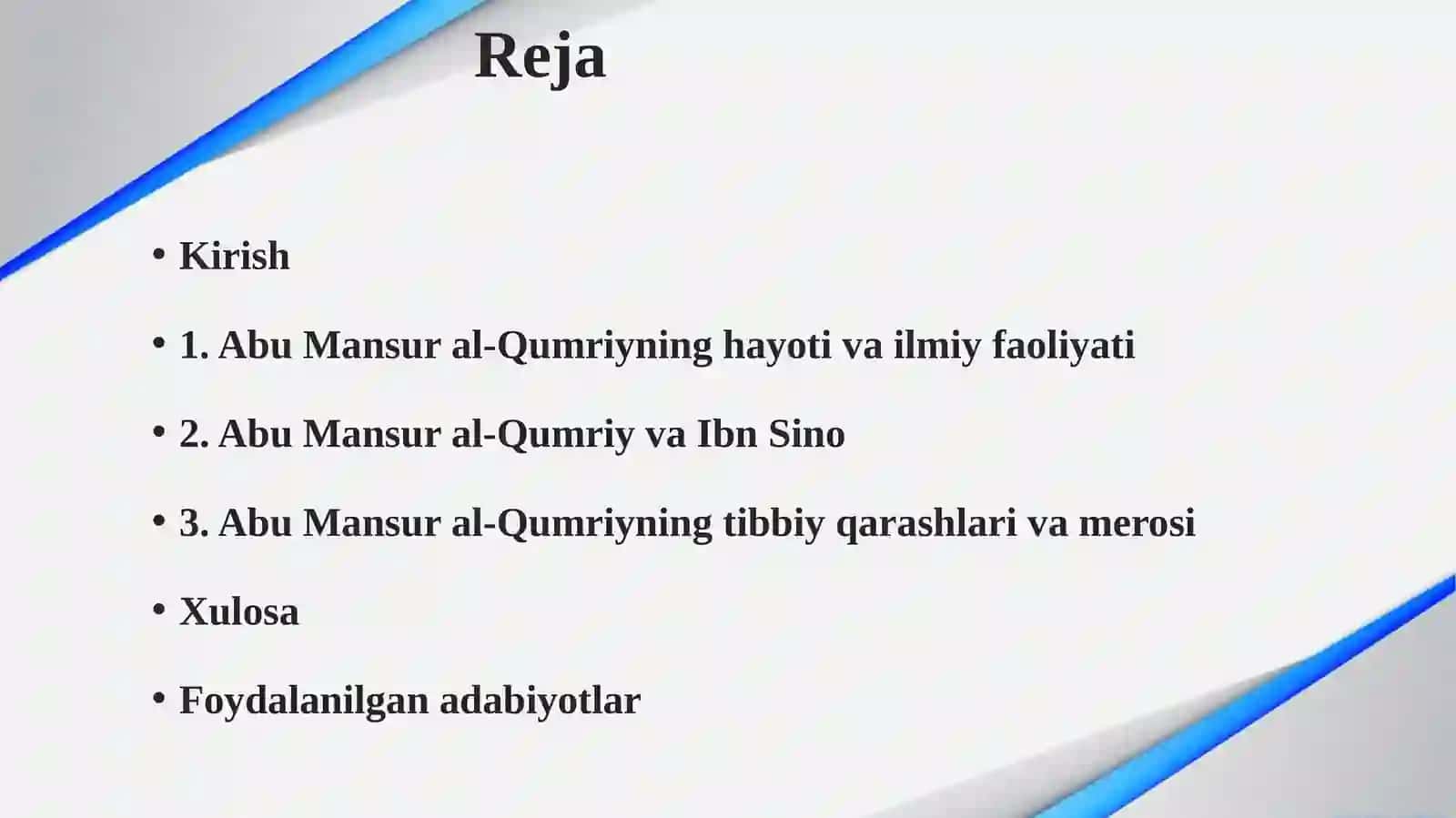 Reja

• Kirish

• 1. Abu Mansur al-Qumriyning hayoti va ilmiy faoliyati

• 2. Abu Mansur al-Qumriy va Ibn Sino

• 3. Abu Mansur al-Qumriyning tibbiy qarashlari va merosi

• Xulosa

• Foydalanilgan adabiyotlar